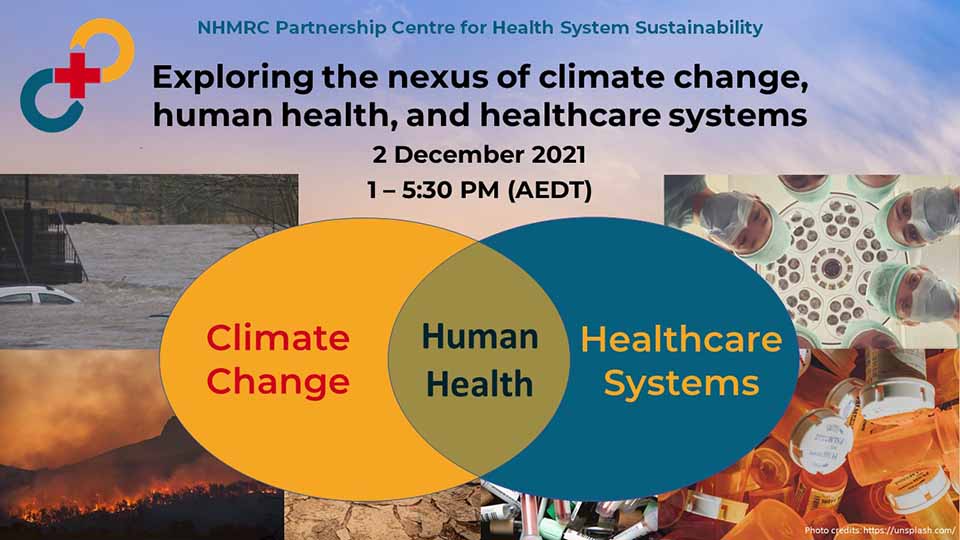 NHMRC Partnership Centre for Health System Sustainability

Exploring the nexus of climate change, human health, and healthcare systems

2 December 2021

1 – 5:30 PM (AEDT)

Climate Change

Human Health

Healthcare Systems

Photo credits: https://unsplash.com/